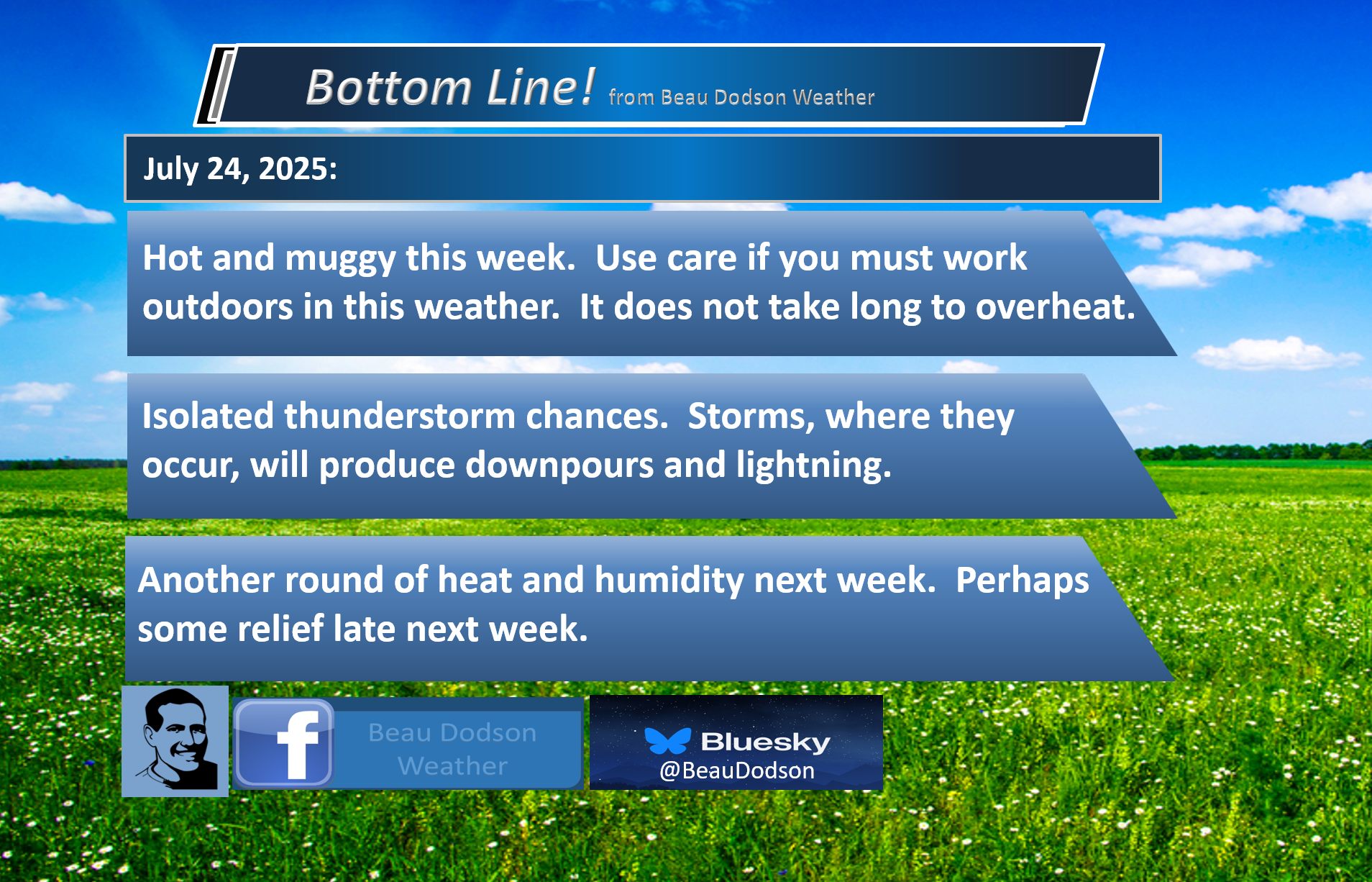 Bottom Line! from Beau Dodson Weather

July 24, 2025:

Hot and muggy this week. Use care if you must work outdoors in this weather. It does not take long to overheat.

Isolated thunderstorm chances. Storms, where they occur, will produce downpours and lightning.

Another round of heat and humidity next week. Perhaps some relief late next week.

f Beau Dodson Weather

Bluesky @BeauDodson